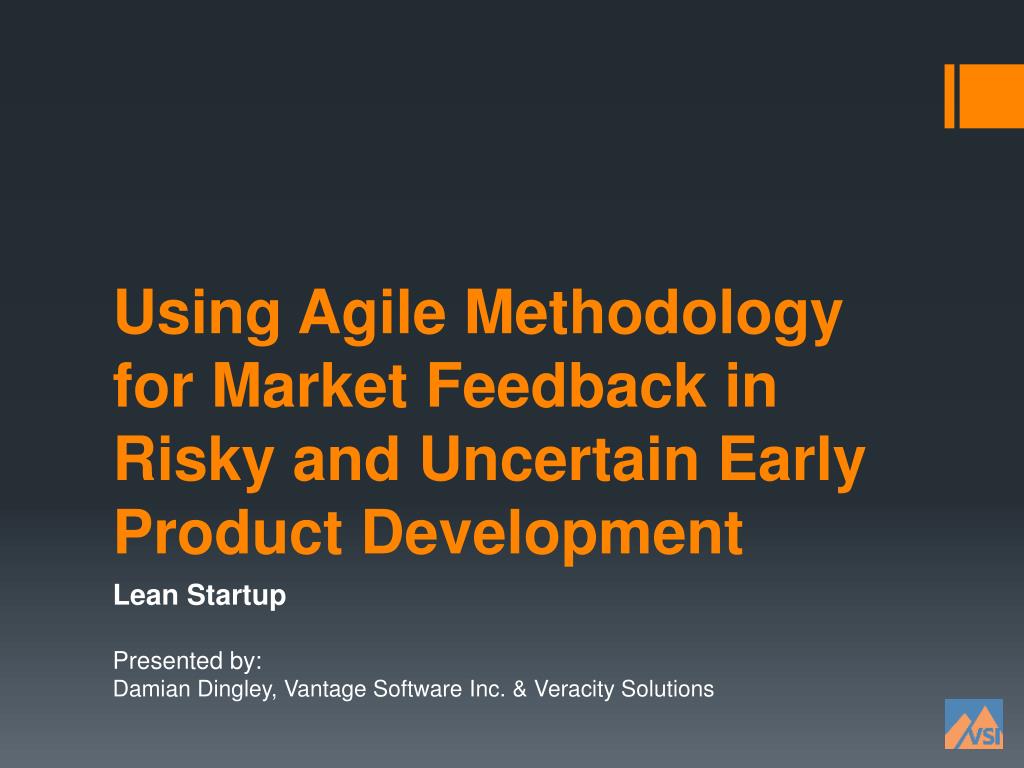 Using Agile Methodology for Market Feedback in Risky and Uncertain Early Product Development

Lean Startup

Presented by:
Damian Dingley, Vantage Software Inc. & Veracity Solutions

VSI